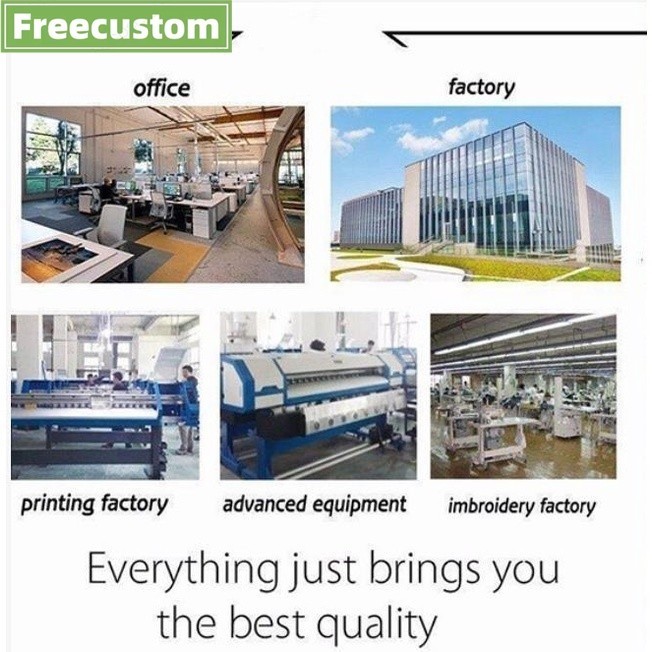 Freecustom

office

factory

printing factory

advanced equipment

imbroidery factory

Everything just brings you the best quality